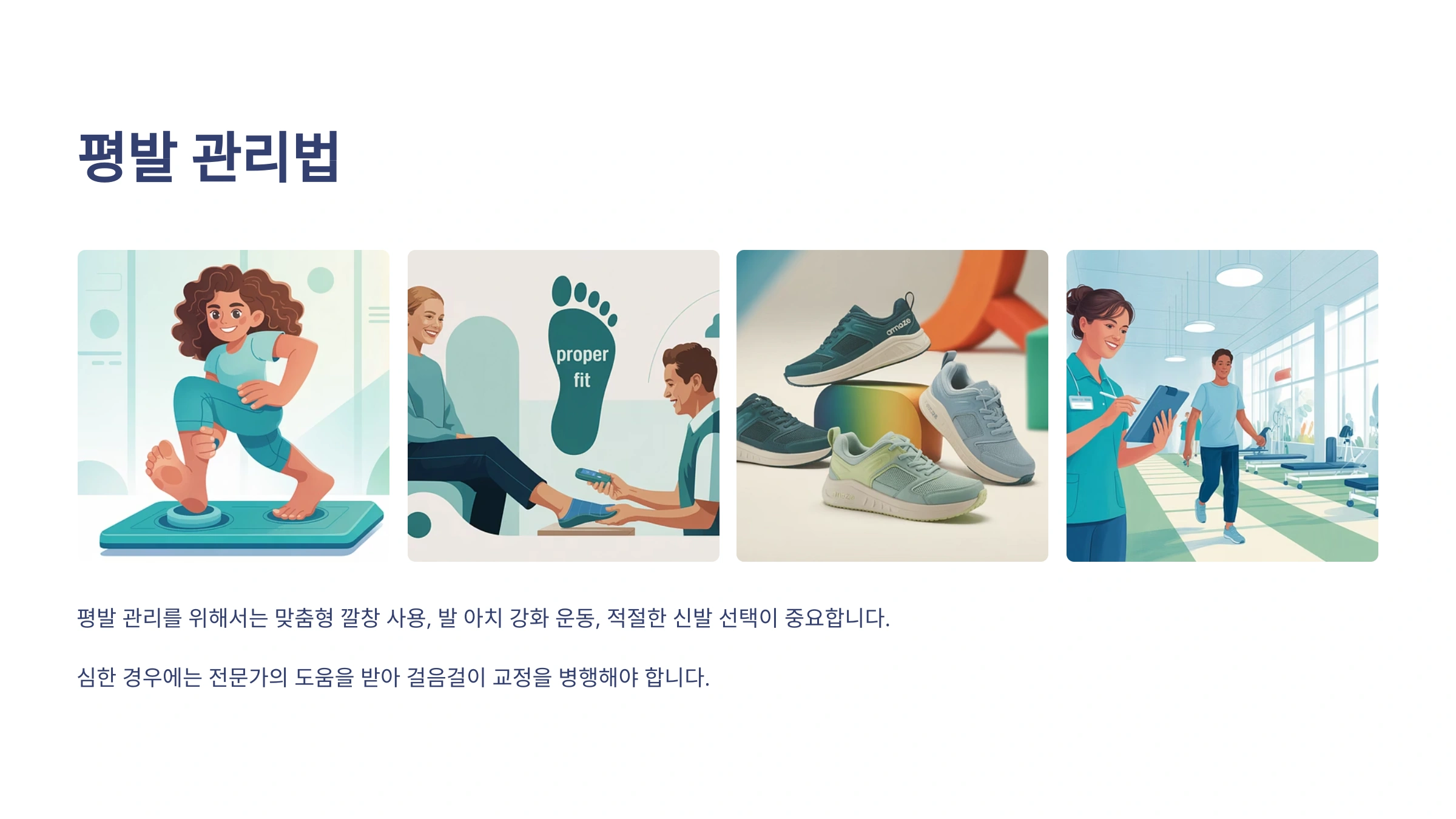 평발 관리법

proper fit

amaze

평발 관리를 위해서는 맞춤형 깔창 사용, 발 아치 강화 운동, 적절한 신발 선택이 중요합니다.

심한 경우에는 전문가의 도움을 받아 걸음걸이 교정을 병행해야 합니다.